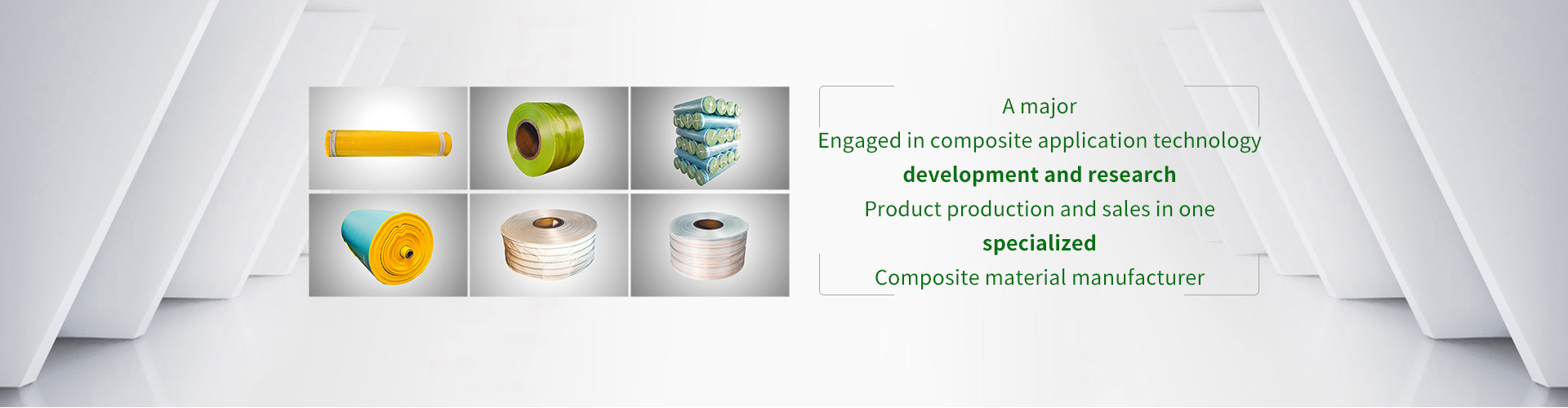 A major
Engaged in composite application technology
development and research
Product production and sales in one
specialized
Composite material manufacturer